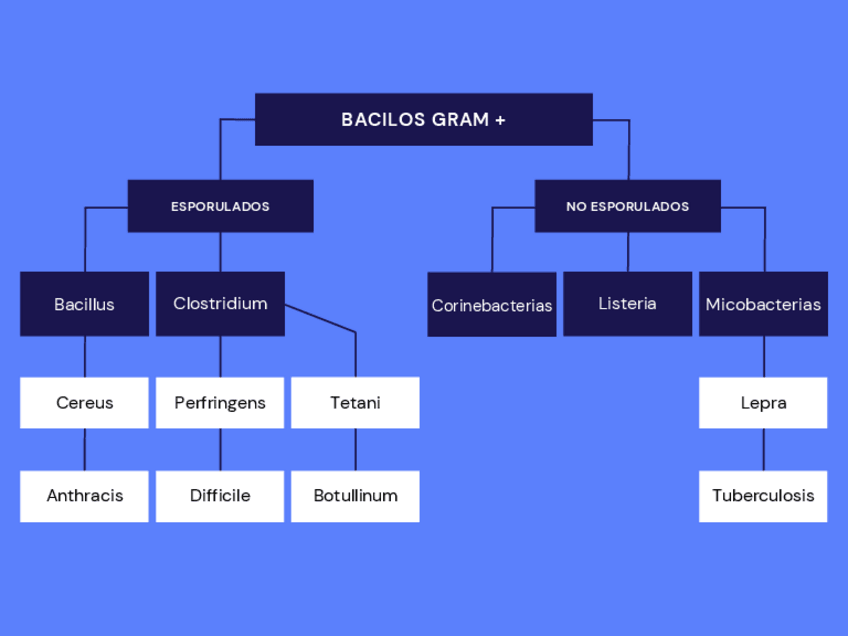 BACILOS GRAM +

ESPORULADOS

NO ESPORULADOS

Bacillus

Clostridium

Corinebacterias

Listeria

Micobacterias

Cereus

Perfringens

Tetani

Lepra

Anthracis

Difficile

Botullinum

Tuberculosis